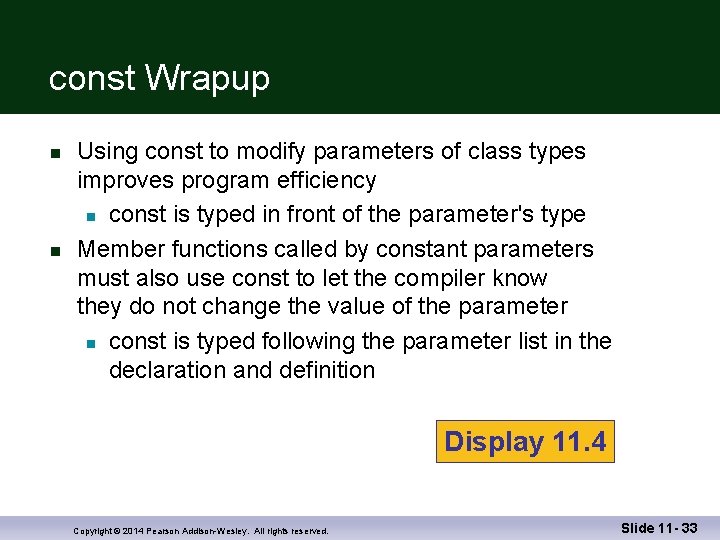 const Wrapup

- Using const to modify parameters of class types improves program efficiency
  - const is typed in front of the parameter's type
- Member functions called by constant parameters must also use const to let the compiler know they do not change the value of the parameter
  - const is typed following the parameter list in the declaration and definition

Display 11.4

Copyright © 2014 Pearson Addison-Wesley. All rights reserved.

Slide 11- 33